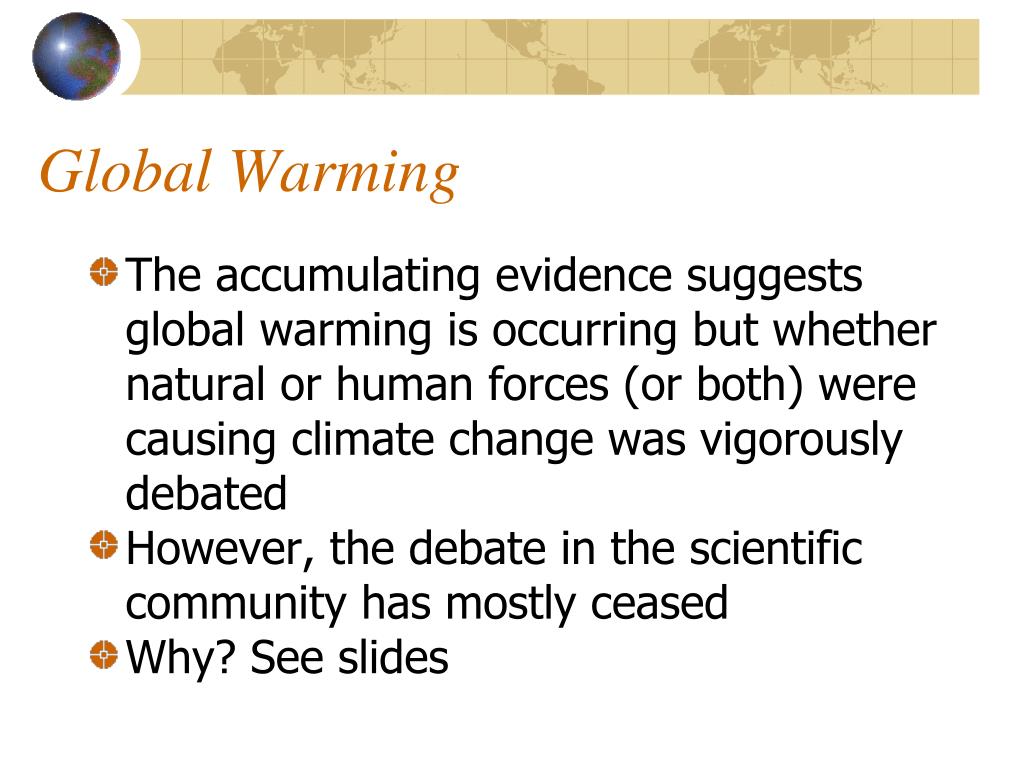 Global Warming

The accumulating evidence suggests global warming is occurring but whether natural or human forces (or both) were causing climate change was vigorously debated

However, the debate in the scientific community has mostly ceased

Why? See slides